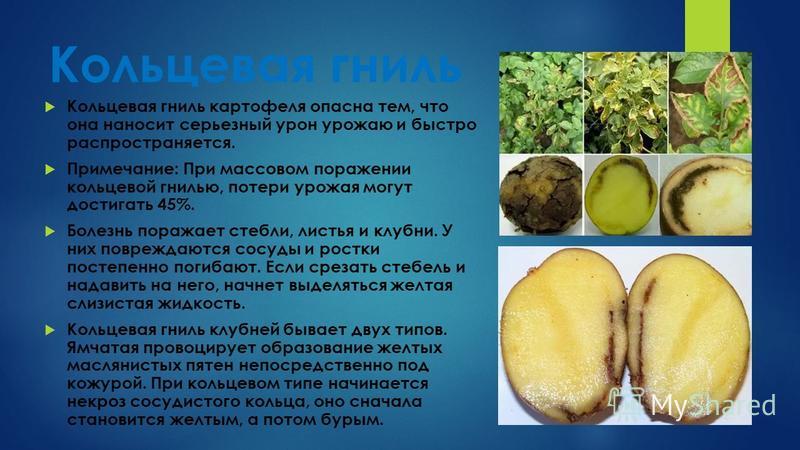 Кольцевая гниль

Кольцевая гниль картофеля опасна тем, что она наносит серьезный урон урожаю и быстро распространяется.

Примечание: При массовом поражении кольцевой гнилью, потери урожая могут достигать 45%.

Болезнь поражает стебли, листья и клубни. У них повреждаются сосуды и ростки постепенно погибают. Если срезать стебель и надавить на него, начнет выделяться желтая слизистая жидкость.

Кольцевая гниль клубней бывает двух типов. Ямчатая провоцирует образование желтых маслянистых пятен непосредственно под кожурой. При кольцевом типе начинается некроз сосудистого кольца, оно сначала становится желтым, а потом бурым.

MyShared